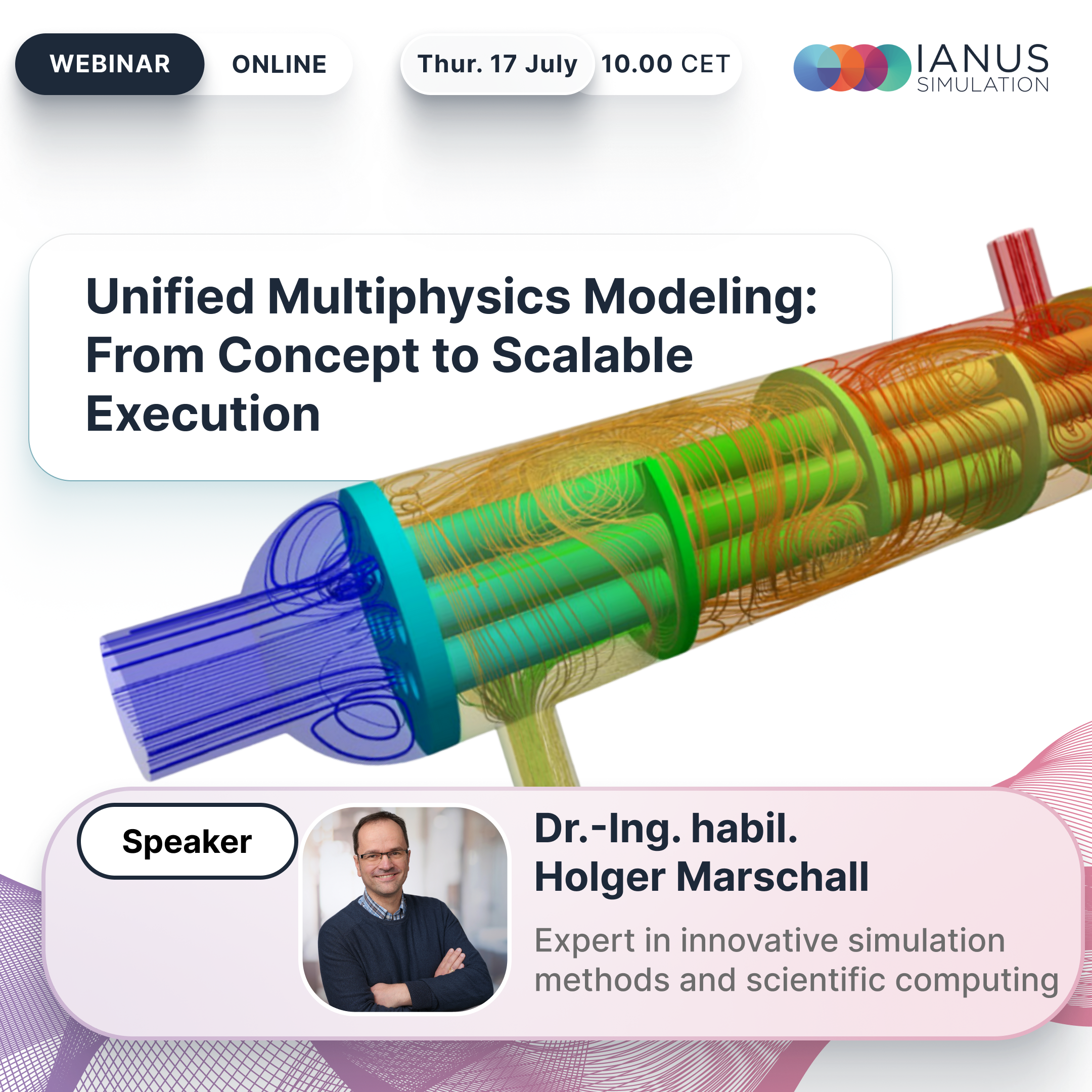 WEBINAR ONLINE

Thur. 17 July 10.00 CET

IANUS SIMULATION

Unified Multiphysics Modeling: From Concept to Scalable Execution

Speaker

Dr.-Ing. habil. Holger Marschall

Expert in innovative simulation methods and scientific computing